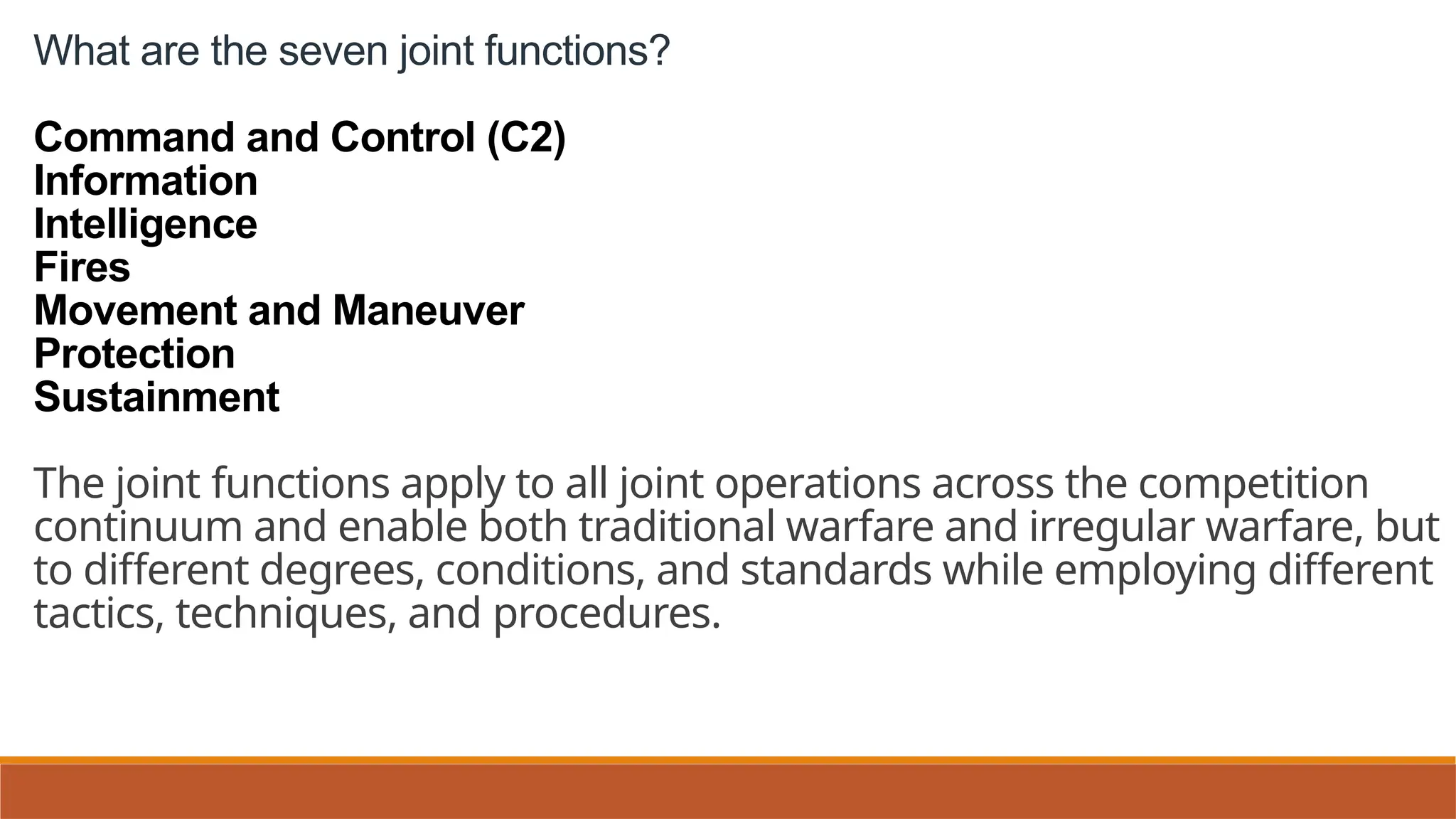 What are the seven joint functions?

Command and Control (C2)
Information
Intelligence
Fires
Movement and Maneuver
Protection
Sustainment

The joint functions apply to all joint operations across the competition continuum and enable both traditional warfare and irregular warfare, but to different degrees, conditions, and standards while employing different tactics, techniques, and procedures.